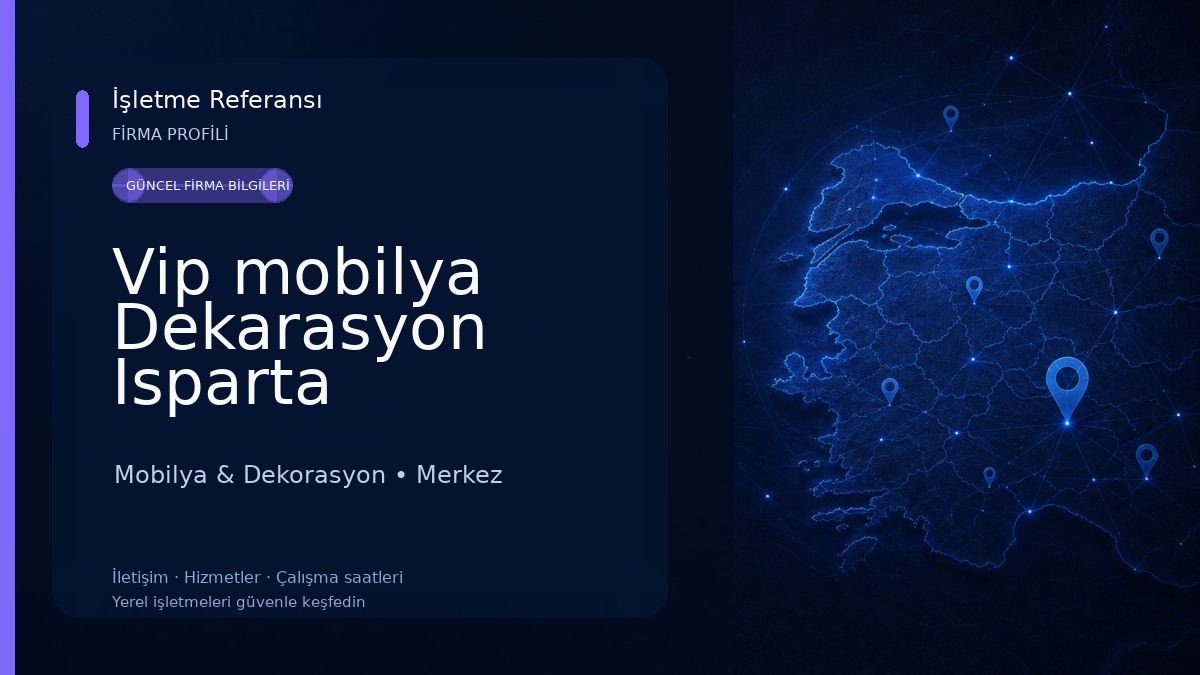 İşletme Referansı
FİRMA PROFİLİ

GÜNCEL FİRMA BİLGİLERİ

Vip mobilya Dekarasyon Isparta

Mobilya & Dekorasyon • Merkez

İletişim · Hizmetler · Çalışma saatleri
Yerel işletmeleri güvenle keşfedin